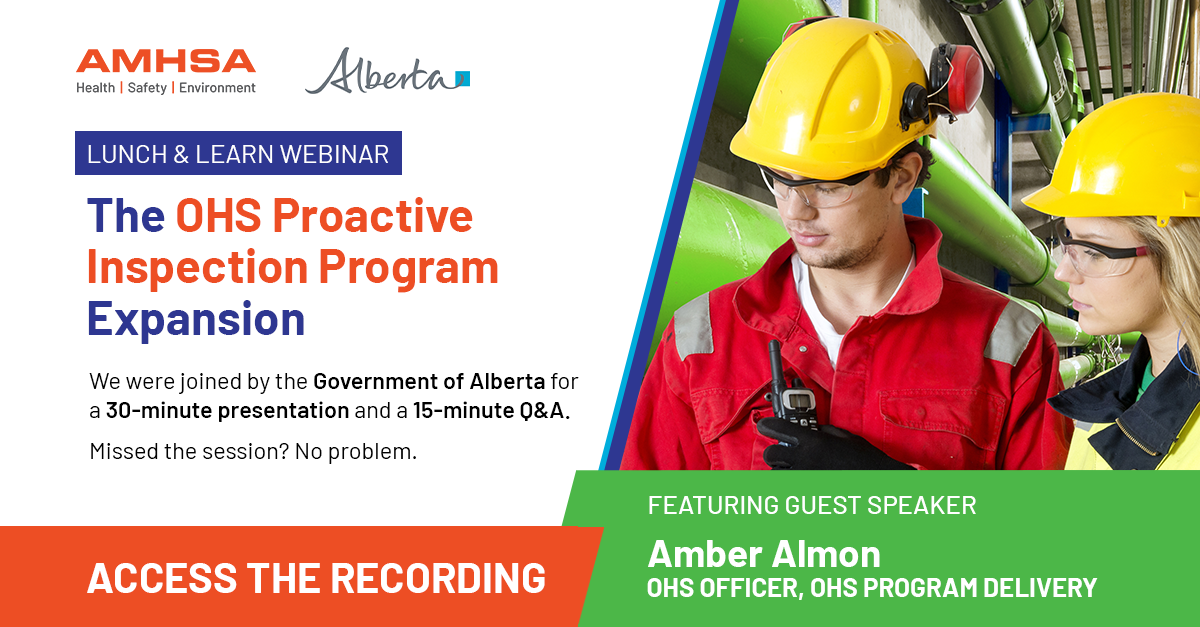 AMHSA
Health | Safety | Environment

Alberta

LUNCH & LEARN WEBINAR

The OHS Proactive Inspection Program Expansion

We were joined by the Government of Alberta for a 30-minute presentation and a 15-minute Q&A.

Missed the session? No problem.

ACCESS THE RECORDING

FEATURING GUEST SPEAKER

Amber Almon
OHS OFFICER, OHS PROGRAM DELIVERY